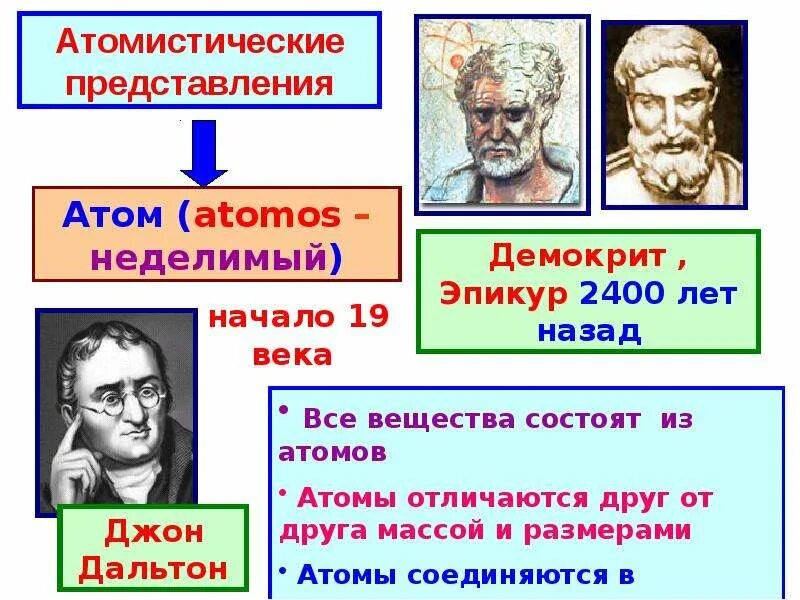 Атомистические представления

Атом (atomos – неделимый)

Демокрит , Эпикур 2400 лет назад

начало 19 века

Джон Дальтон

• Все вещества состоят из атомов

• Атомы отличаются друг от друга массой и размерами

• Атомы соединяются в